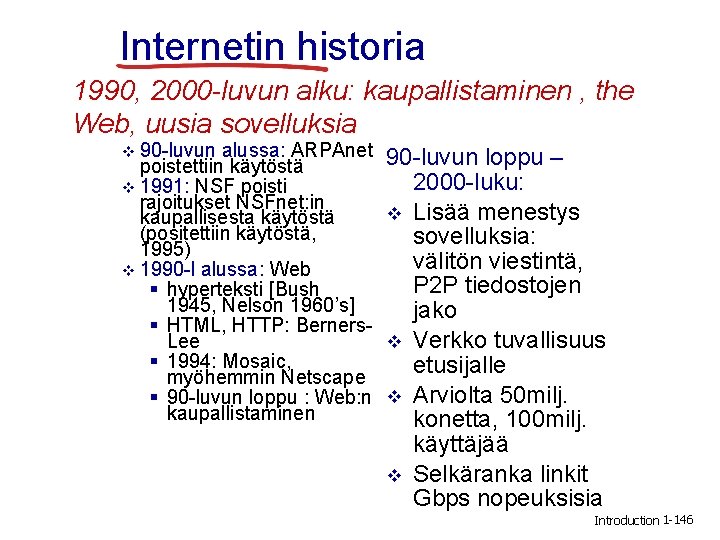 Internetin historia

1990, 2000-luvun alku: kaupallistaminen , the Web, uusia sovelluksia

❖ 90-luvun alussa: ARPAnet poistettiin käytöstä
❖ 1991: NSF poisti rajoitukset NSFnet:in kaupallisesta käytöstä (positettiin käytöstä, 1995)
❖ 1990-l alussa: Web
▪ hyperteksti [Bush 1945, Nelson 1960's]
▪ HTML, HTTP: Berners-Lee
▪ 1994: Mosaic, myöhemmin Netscape
▪ 90-luvun loppu : Web:n kaupallistaminen

90-luvun loppu – 2000-luku:
❖ Lisää menestys sovelluksia: välitön viestintä, P2P tiedostojen jako
❖ Verkko tuvallisuus etusijalle
❖ Arviolta 50milj. konetta, 100milj. käyttäjää
❖ Selkäranka linkit Gbps nopeuksisia

Introduction 1-146